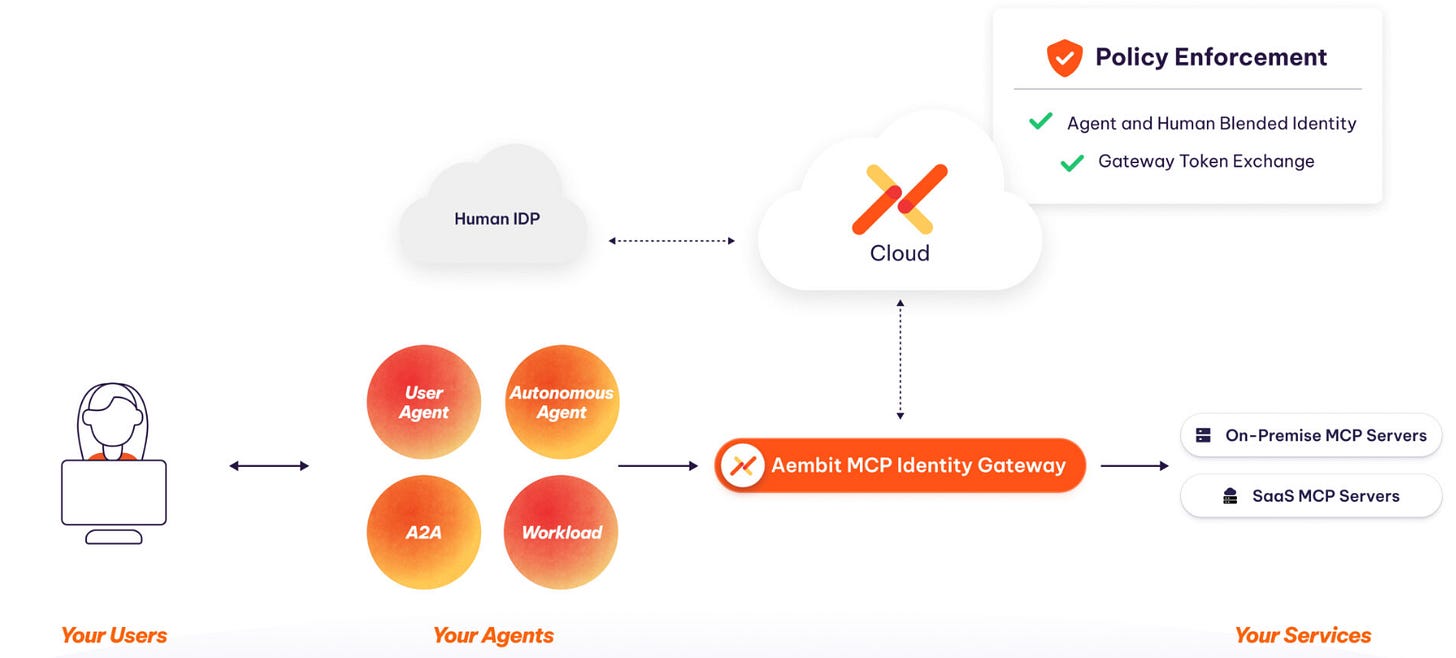 Policy Enforcement
Agent and Human Blended Identity
Gateway Token Exchange

Human IDP

Cloud

User Agent

Autonomous Agent

A2A

Workload

Aembit MCP Identity Gateway

On-Premise MCP Servers

SaaS MCP Servers

Your Users

Your Agents

Your Services